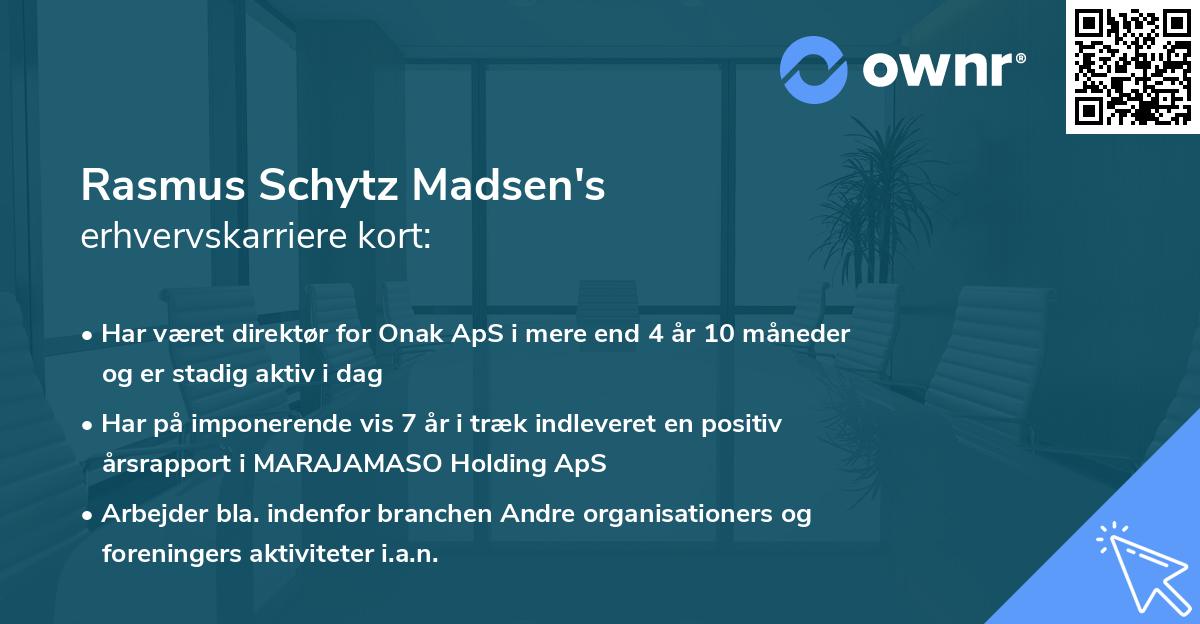 ownr®

Rasmus Schytz Madsen's
erhvervskarriere kort:

• Har været direktør for Onak ApS i mere end 4 år 10 måneder og er stadig aktiv i dag

• Har på imponerende vis 7 år i træk indleveret en positiv årsrapport i MARAJAMASO Holding ApS

• Arbejder bla. indenfor branchen Andre organisationers og foreningers aktiviteter i.a.n.